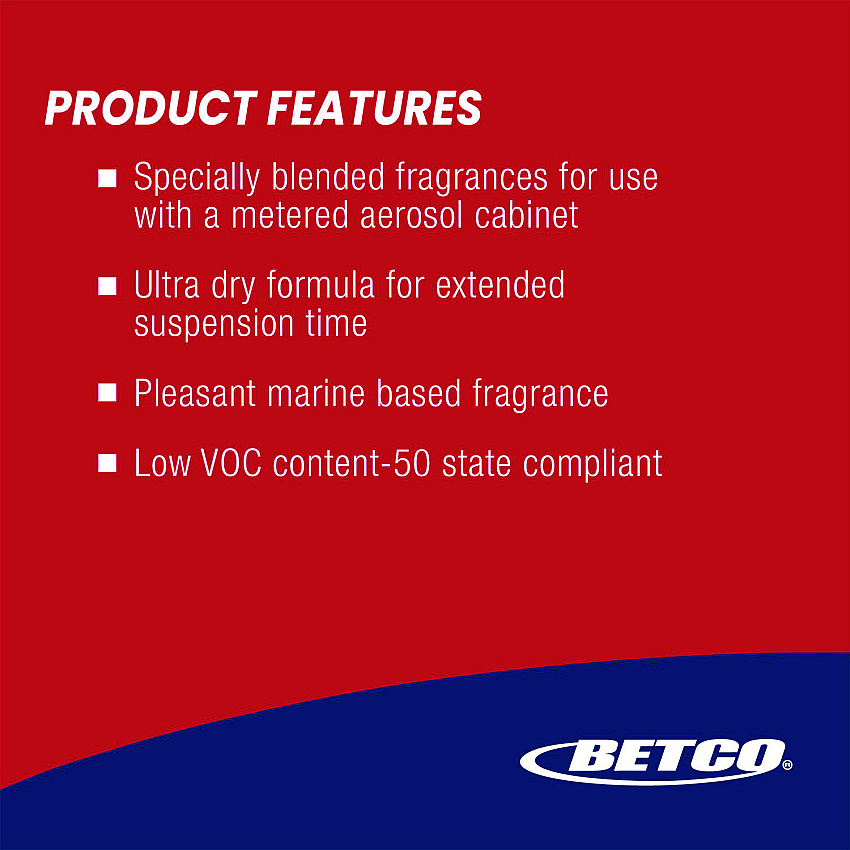 PRODUCT FEATURES

■ Specially blended fragrances for use with a metered aerosol cabinet

■ Ultra dry formula for extended suspension time

■ Pleasant marine based fragrance

■ Low VOC content-50 state compliant

BETCO®